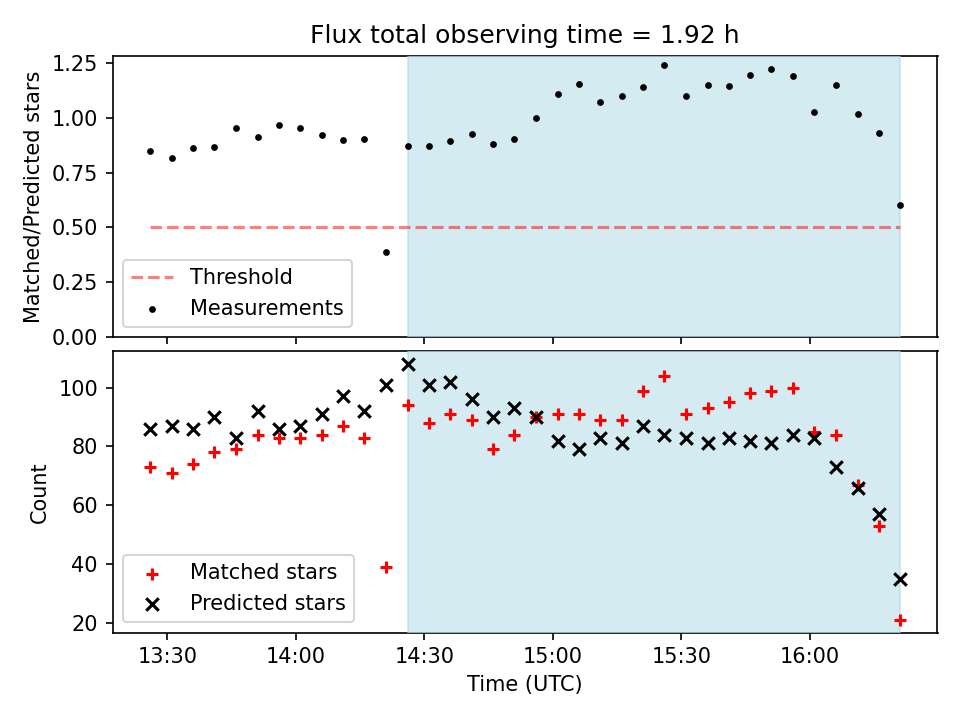 Flux total observing time = 1.92 h

Matched/Predicted stars

1.25
1.00
0.75
0.50
0.25
0.00

Threshold
Measurements

Count

100
80
60
40
20

Matched stars
Predicted stars

13:30
14:00
14:30
15:00
15:30
16:00

Time (UTC)